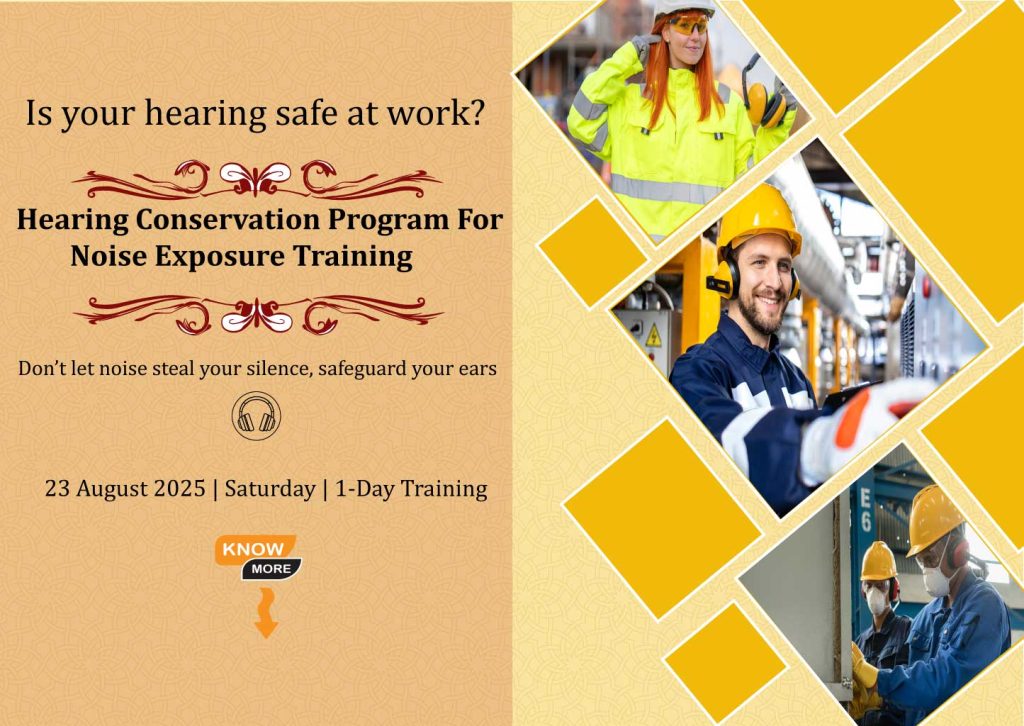 Is your hearing safe at work?

Hearing Conservation Program For Noise Exposure Training

Don't let noise steal your silence, safeguard your ears

23 August 2025 | Saturday | 1-Day Training

KNOW MORE

E6